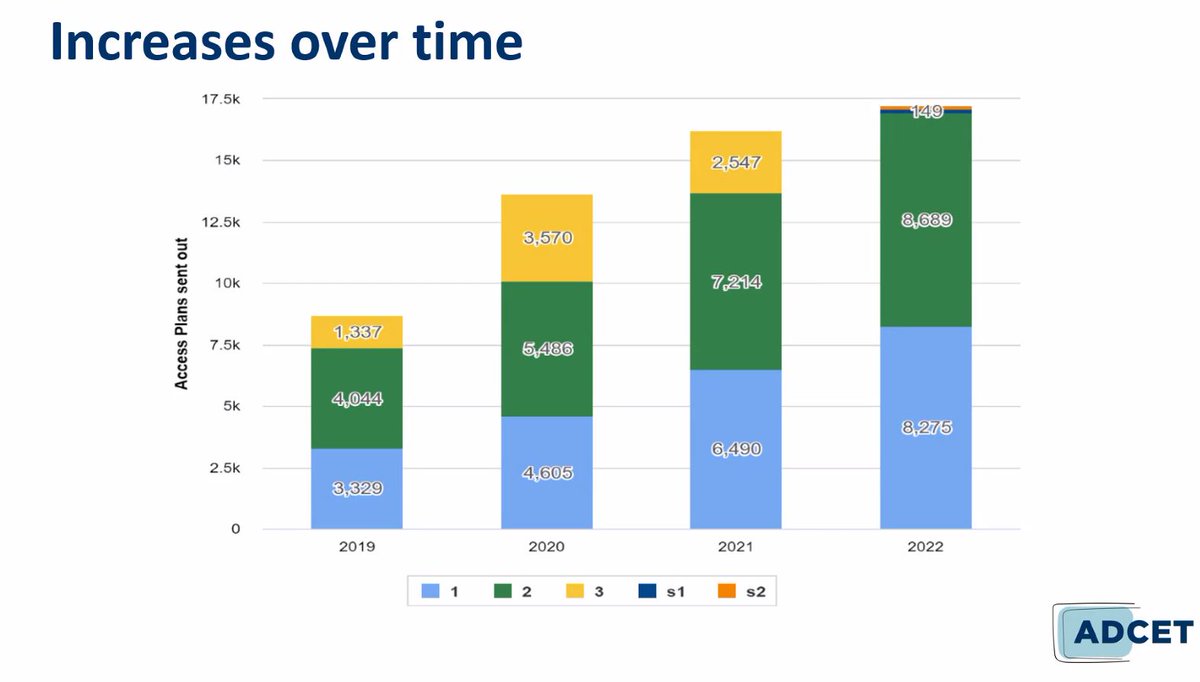 Increases over time

Access Plans sent out

17.5k
15k
12.5k
10k
7.5k
5k
2.5k
0

1,337
4,044
3,329

3,570
5,486
4,605

2,547
7,214
6,490

149
8,689
8,275

2019
2020
2021
2022

1
2
3
s1
s2

ADCET